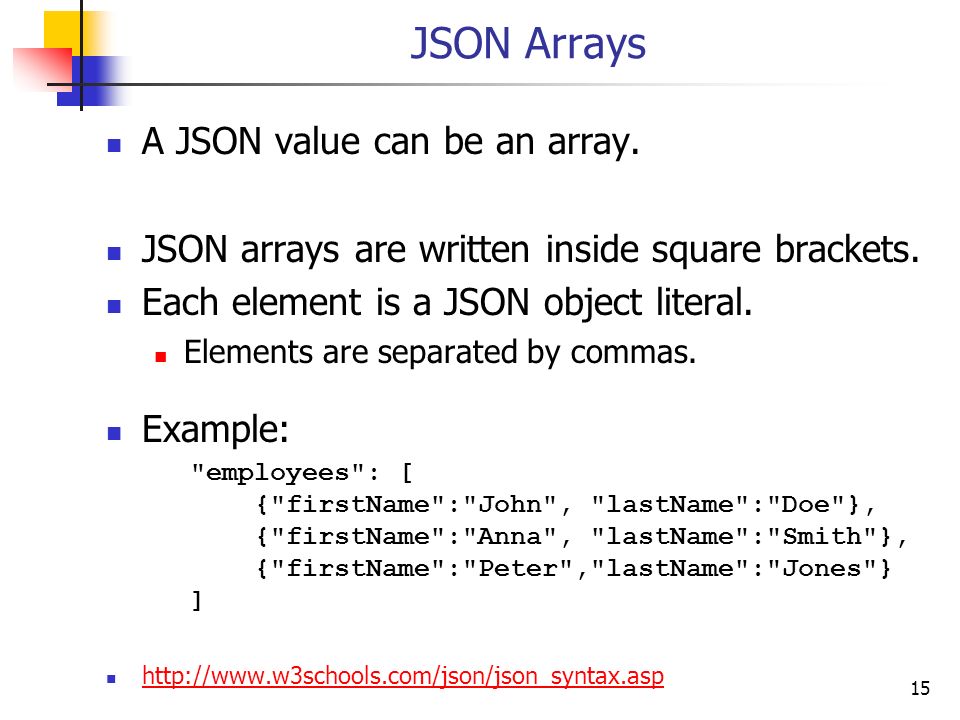 JSON Arrays

A JSON value can be an array.

JSON arrays are written inside square brackets.

Each element is a JSON object literal.

Elements are separated by commas.

Example:

"employees": [
    {"firstName":"John", "lastName":"Doe"},
    {"firstName":"Anna", "lastName":"Smith"},
    {"firstName":"Peter","lastName":"Jones"}
]

http://www.w3schools.com/json/json_syntax.asp

15